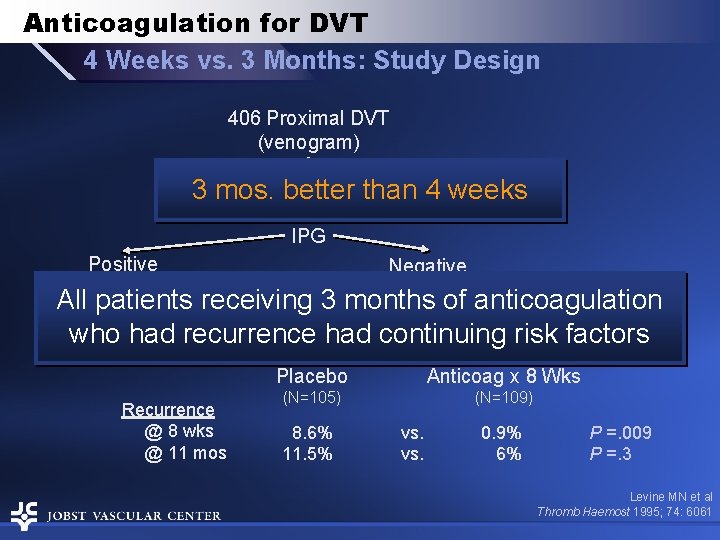 Anticoagulation for DVT

4 Weeks vs. 3 Months: Study Design

406 Proximal DVT (venogram)

3 mos. better than 4 weeks

IPG

Positive

Negative

All patients receiving 3 months of anticoagulation who had recurrence had continuing risk factors

| | Placebo (N=105) | | Anticoag x 8 Wks (N=109) | |
|---|---|---|---|---|
| Recurrence | | | | |
| @ 8 wks | 8.6% | vs. | 0.9% | P =.009 |
| @ 11 mos | 11.5% | vs. | 6% | P =.3 |

Levine MN et al
Thromb Haemost 1995; 74: 6061

JOBST VASCULAR CENTER